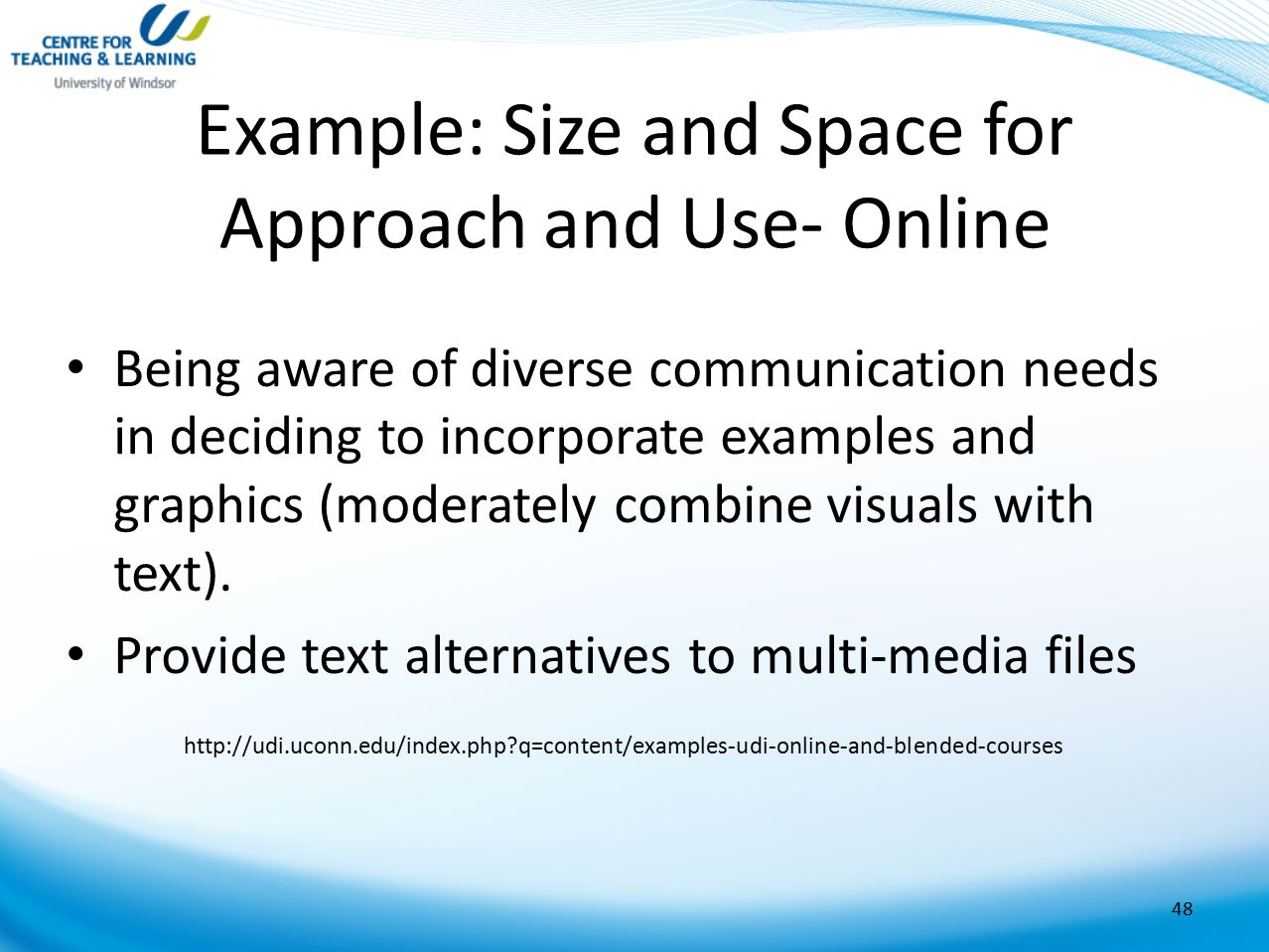 CENTRE FOR
TEACHING & LEARNING
University of Windsor

Example: Size and Space for Approach and Use- Online

• Being aware of diverse communication needs in deciding to incorporate examples and graphics (moderately combine visuals with text).

• Provide text alternatives to multi-media files

http://udi.uconn.edu/index.php?q=content/examples-udi-online-and-blended-courses

48